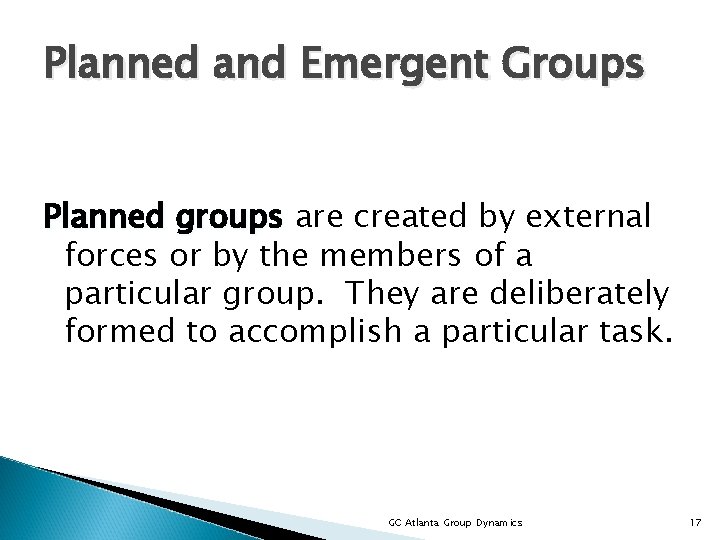 Planned and Emergent Groups

Planned groups are created by external forces or by the members of a particular group. They are deliberately formed to accomplish a particular task.

GC Atlanta Group Dynamics

17